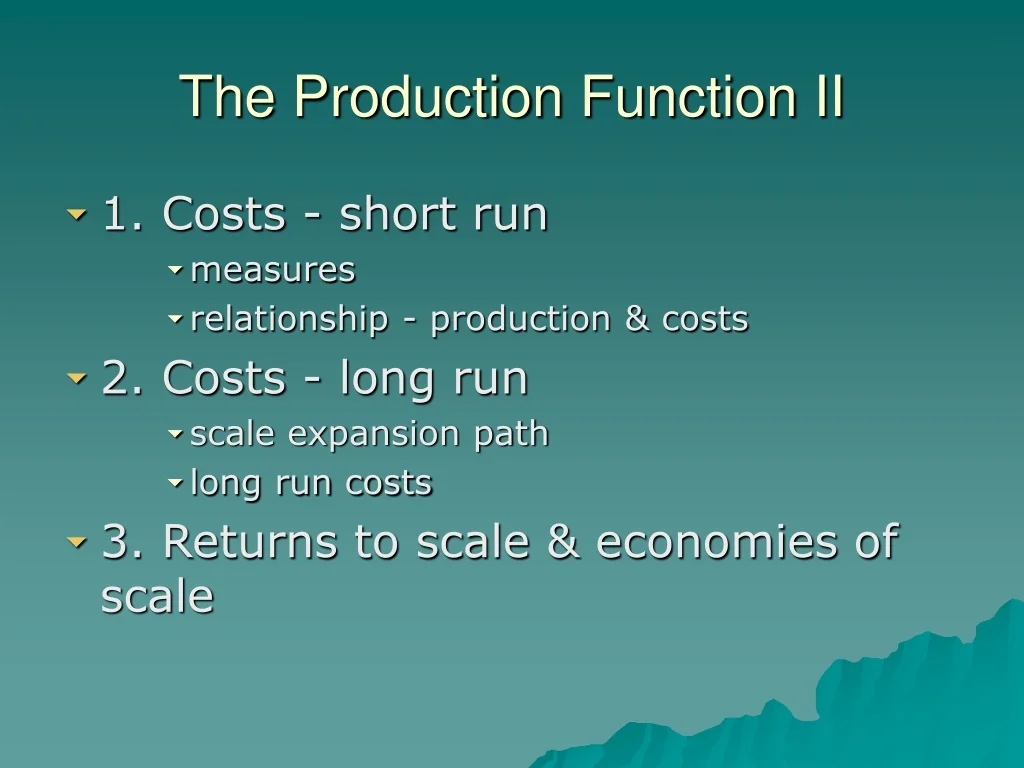 The Production Function II

1. Costs - short run
measures
relationship - production & costs

2. Costs - long run
scale expansion path
long run costs

3. Returns to scale & economies of scale